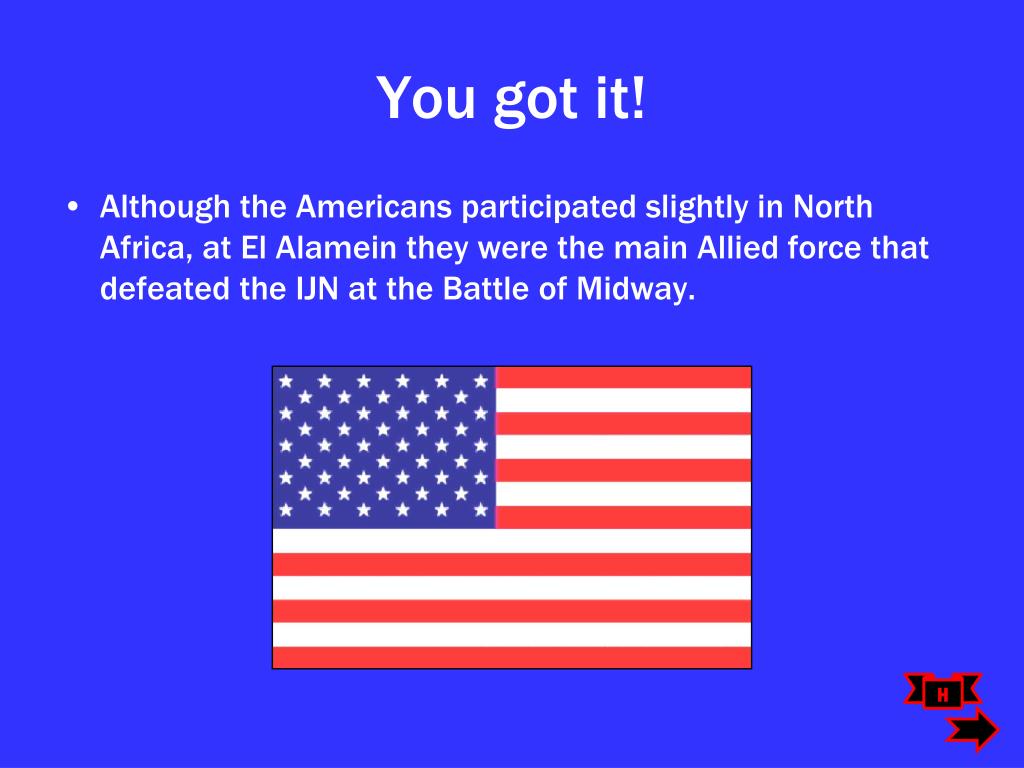 You got it!

• Although the Americans participated slightly in North Africa, at El Alamein they were the main Allied force that defeated the IJN at the Battle of Midway.

H